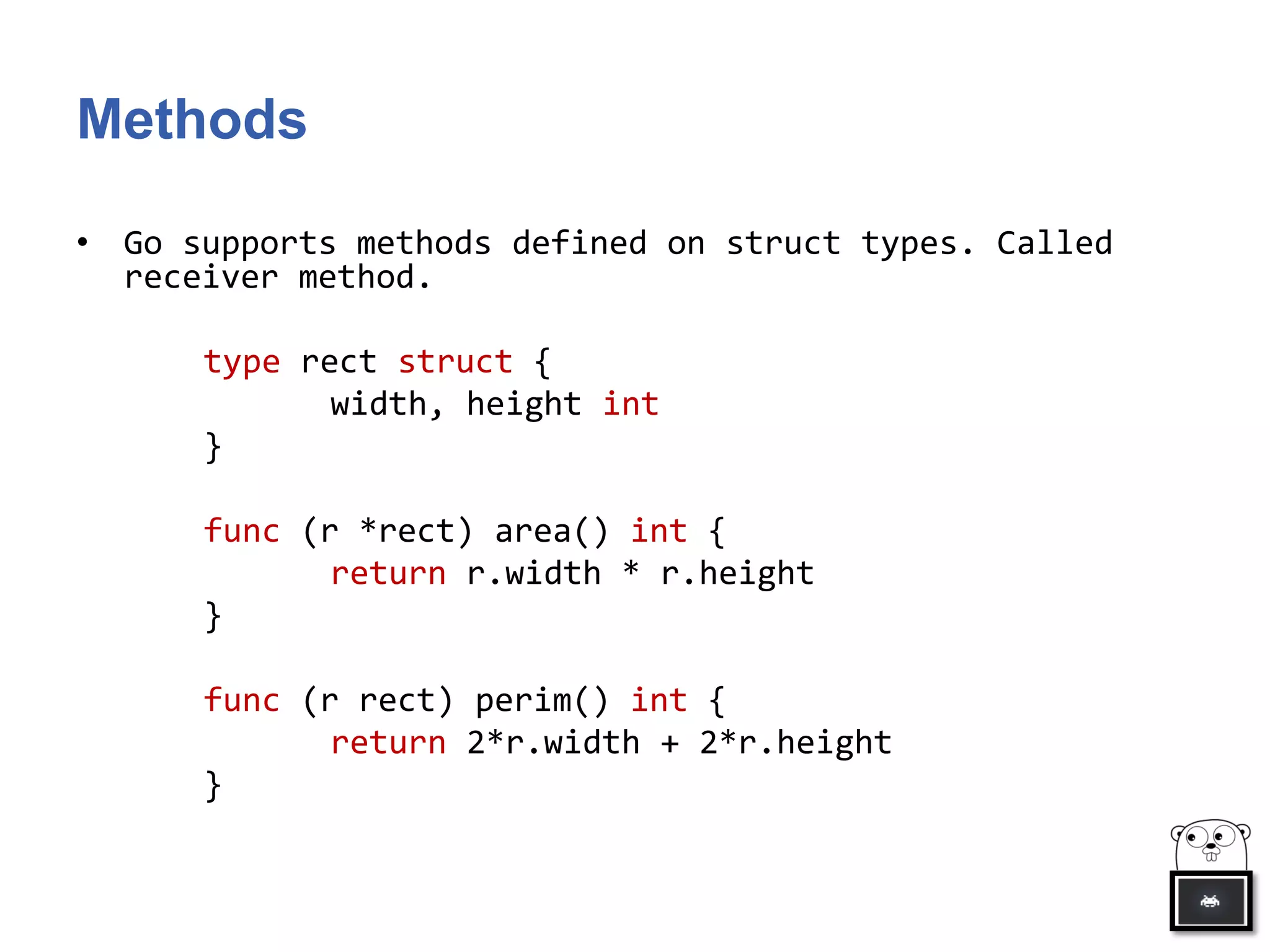 Methods

• Go supports methods defined on struct types. Called receiver method.

type rect struct {
	width, height int
}

func (r *rect) area() int {
	return r.width * r.height
}

func (r rect) perim() int {
	return 2*r.width + 2*r.height
}